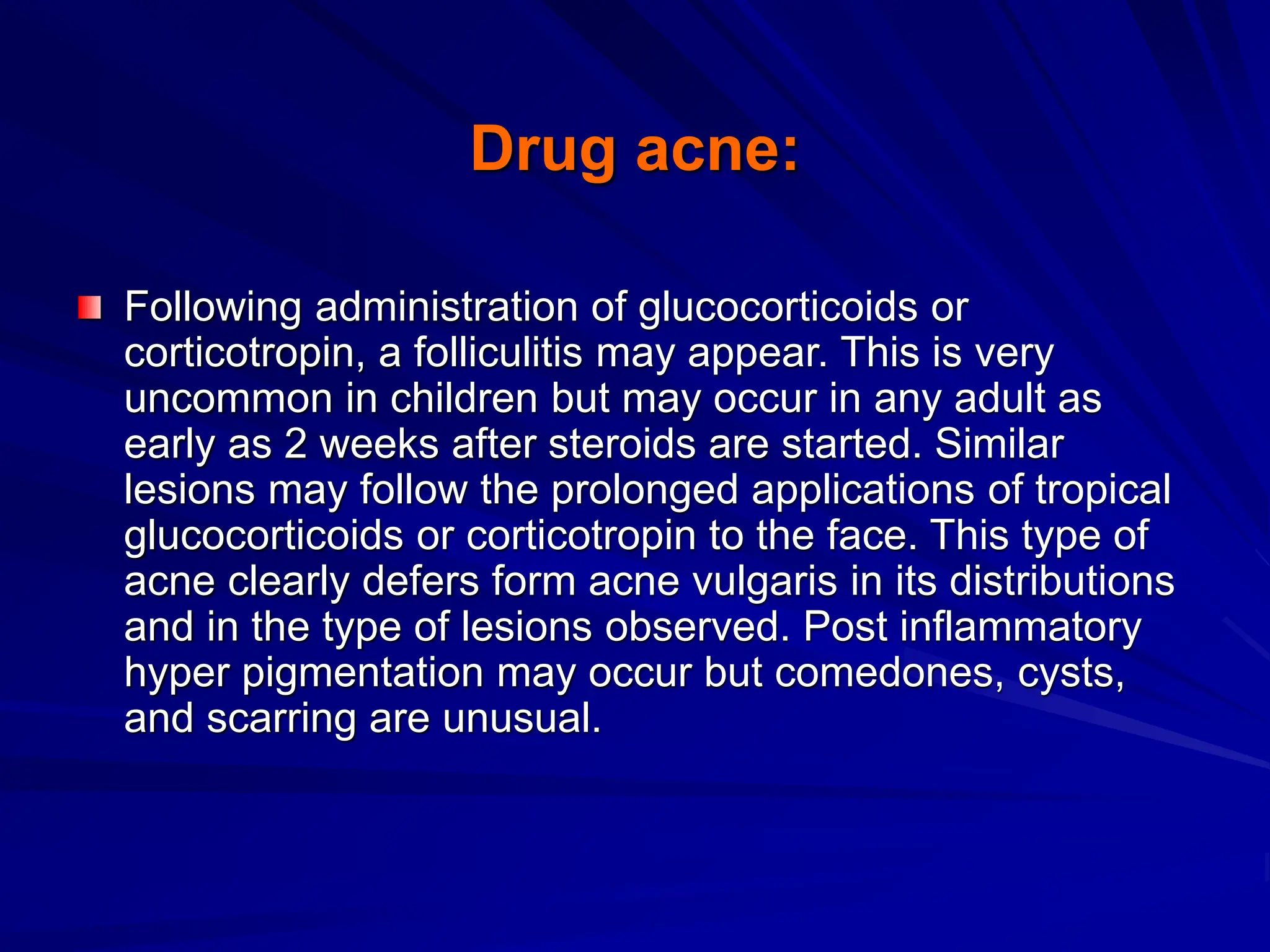 Drug acne:

Following administration of glucocorticoids or corticotropin, a folliculitis may appear. This is very uncommon in children but may occur in any adult as early as 2 weeks after steroids are started. Similar lesions may follow the prolonged applications of tropical glucocorticoids or corticotropin to the face. This type of acne clearly defers form acne vulgaris in its distributions and in the type of lesions observed. Post inflammatory hyper pigmentation may occur but comedones, cysts, and scarring are unusual.